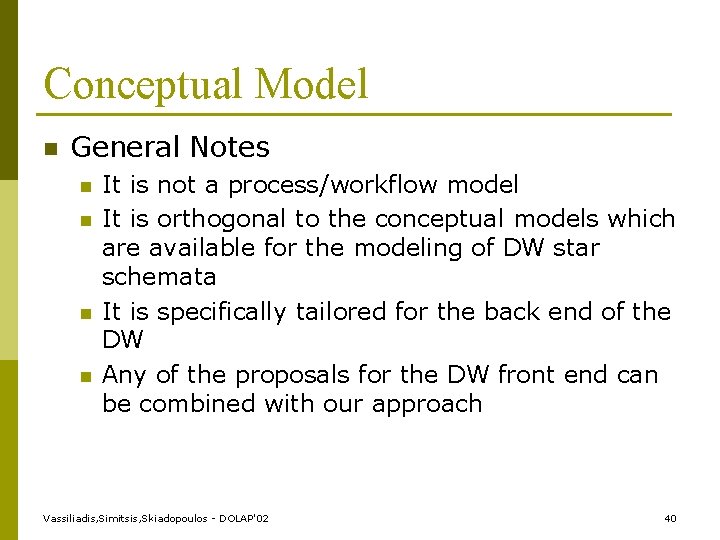 Conceptual Model

General Notes

It is not a process/workflow model

It is orthogonal to the conceptual models which are available for the modeling of DW star schemata

It is specifically tailored for the back end of the DW

Any of the proposals for the DW front end can be combined with our approach

Vassiliadis,Simitsis,Skiadopoulos - DOLAP'02

40